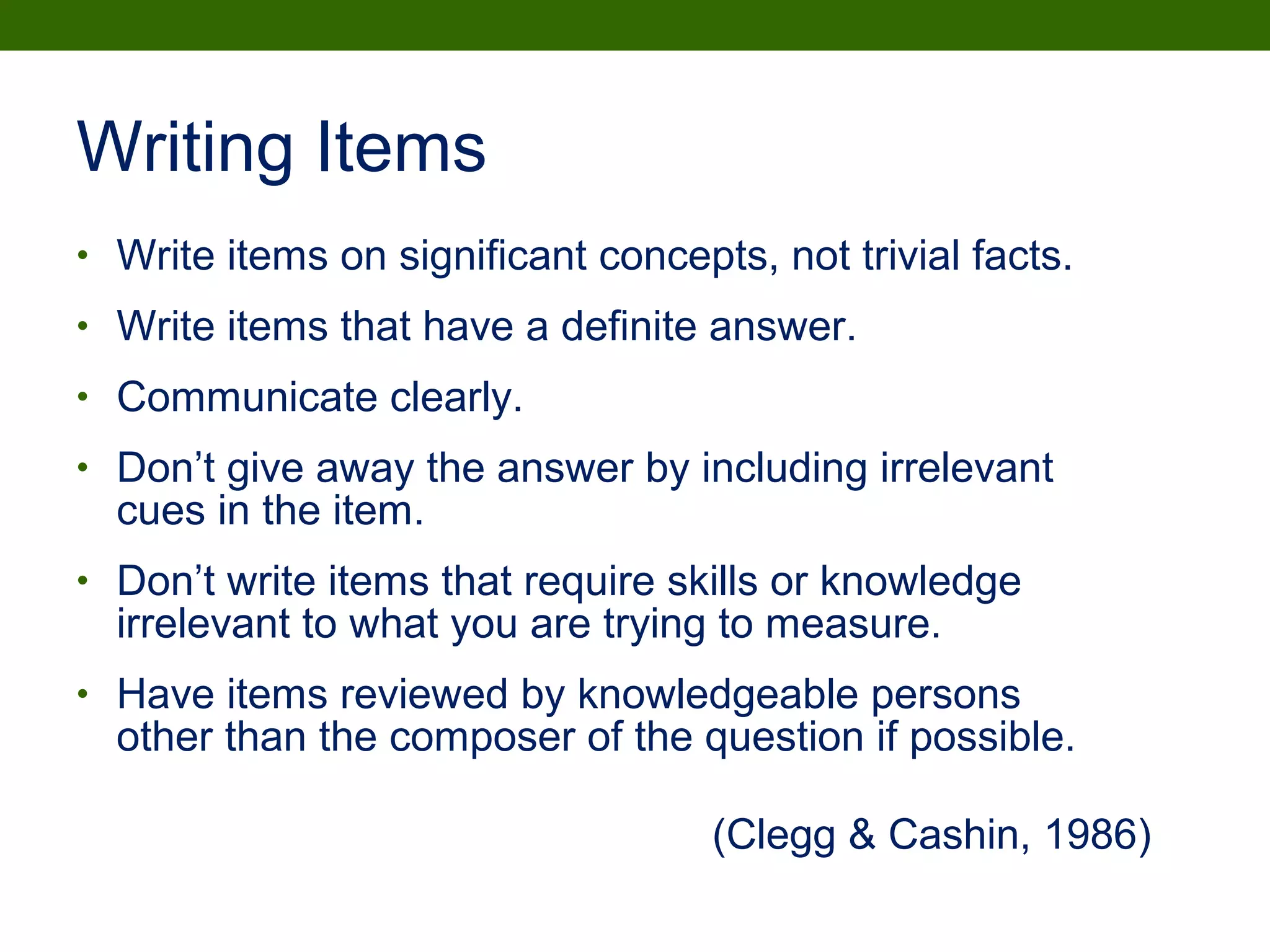 Writing Items

• Write items on significant concepts, not trivial facts.
• Write items that have a definite answer.
• Communicate clearly.
• Don’t give away the answer by including irrelevant cues in the item.
• Don’t write items that require skills or knowledge irrelevant to what you are trying to measure.
• Have items reviewed by knowledgeable persons other than the composer of the question if possible.

(Clegg & Cashin, 1986)